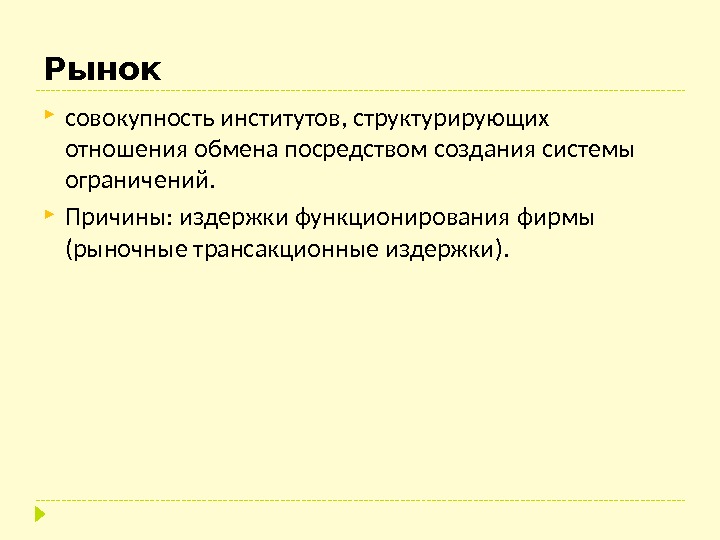 Рынок

совокупность институтов, структурирующих отношения обмена посредством создания системы ограничений.

Причины: издержки функционирования фирмы (рыночные трансакционные издержки).